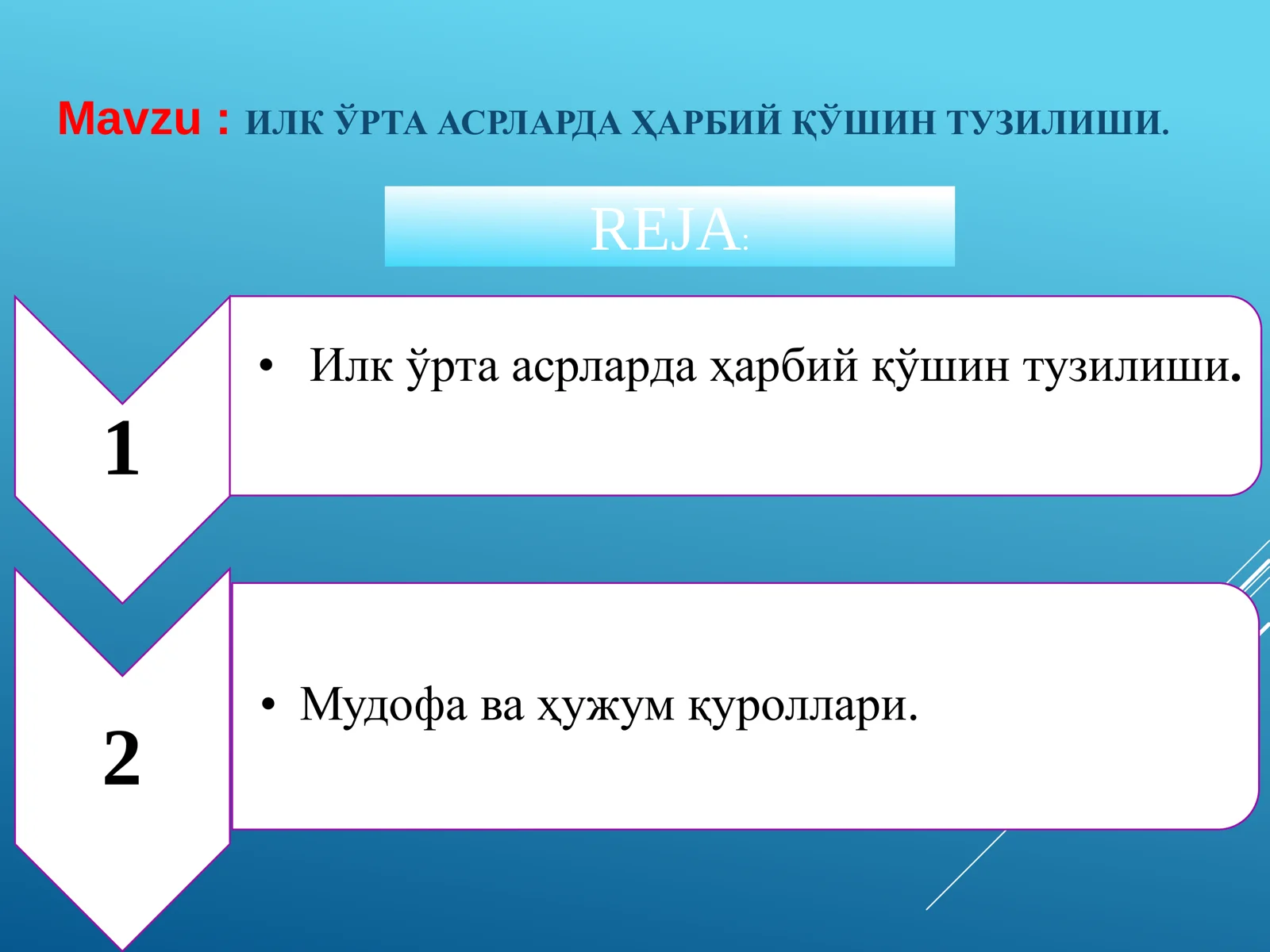 Mavzu : ИЛК ЎРТА АСРЛАРДА ҲАРБИЙ ҚЎШИН ТУЗИЛИШИ.

REJA:

1

• Илк ўрта асрларда ҳарбий қўшин тузилиши.

2

• Мудофа ва ҳужум қуроллари.